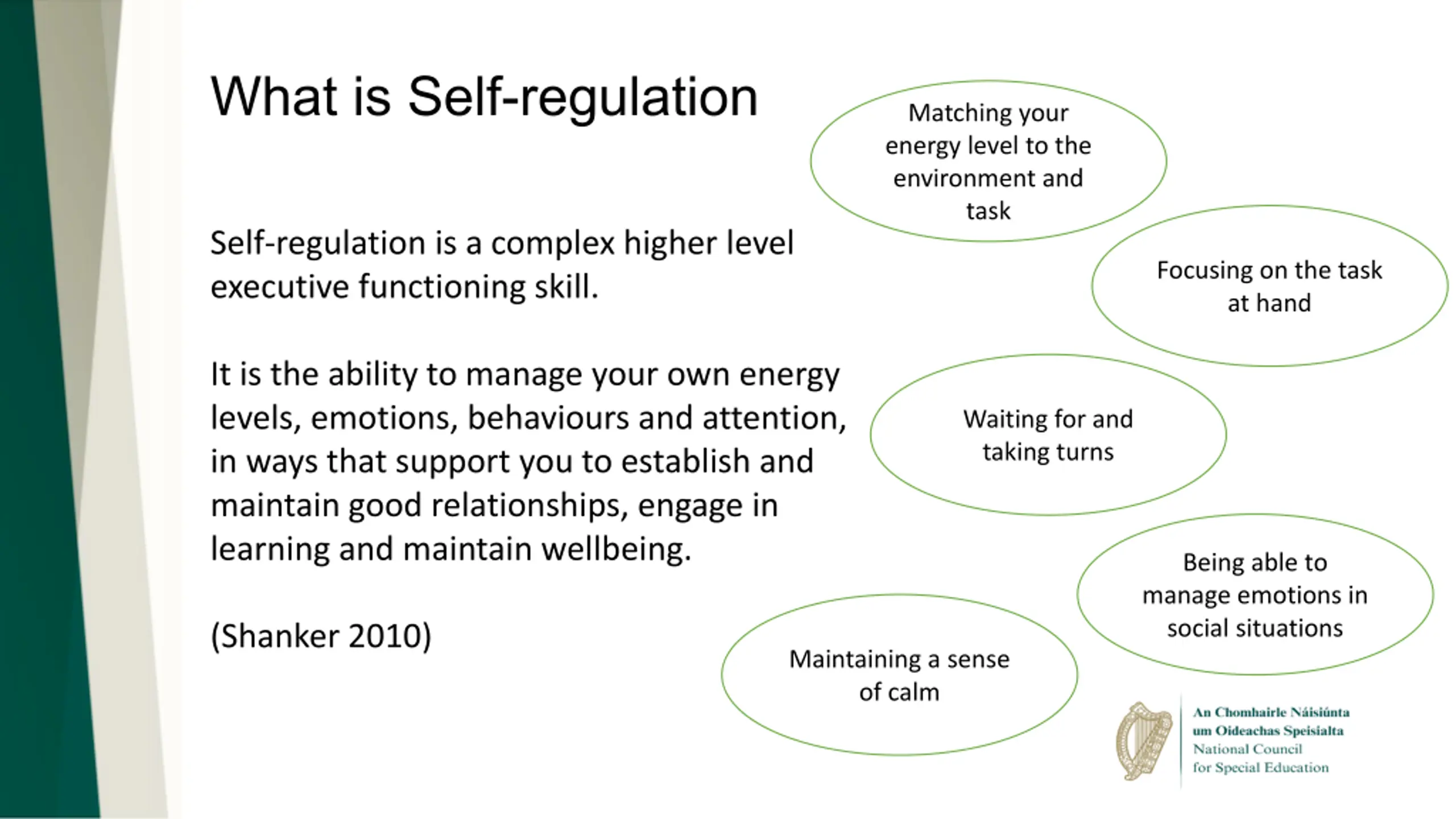 What is Self-regulation

Self-regulation is a complex higher level executive functioning skill.

It is the ability to manage your own energy levels, emotions, behaviours and attention, in ways that support you to establish and maintain good relationships, engage in learning and maintain wellbeing.

(Shanker 2010)

Matching your energy level to the environment and task

Focusing on the task at hand

Waiting for and taking turns

Being able to manage emotions in social situations

Maintaining a sense of calm

An Chomhairle Náisiúnta
um Oideachas Speisialta
National Council
for Special Education